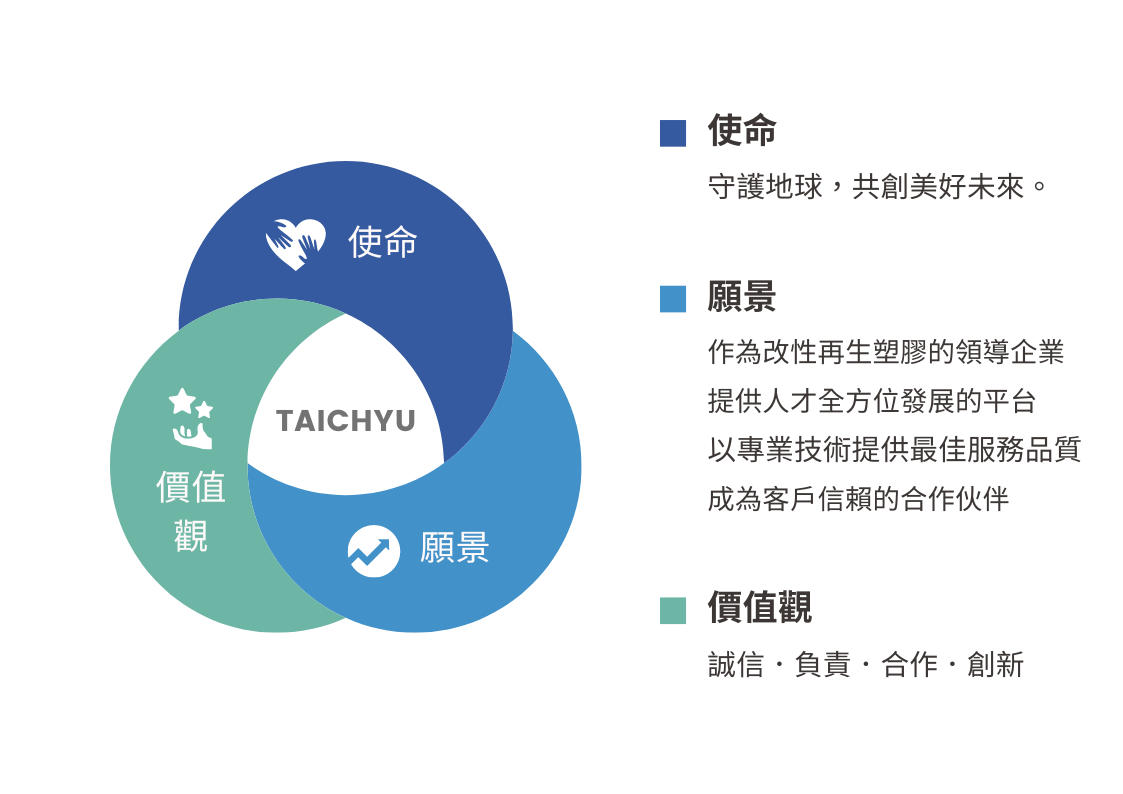 使命

價值觀

TAICHYU

願景

使命

守護地球，共創美好未來。

願景

作為改性再生塑膠的領導企業
提供人才全方位發展的平台
以專業技術提供最佳服務品質
成為客戶信賴的合作伙伴

價值觀

誠信・負責・合作・創新